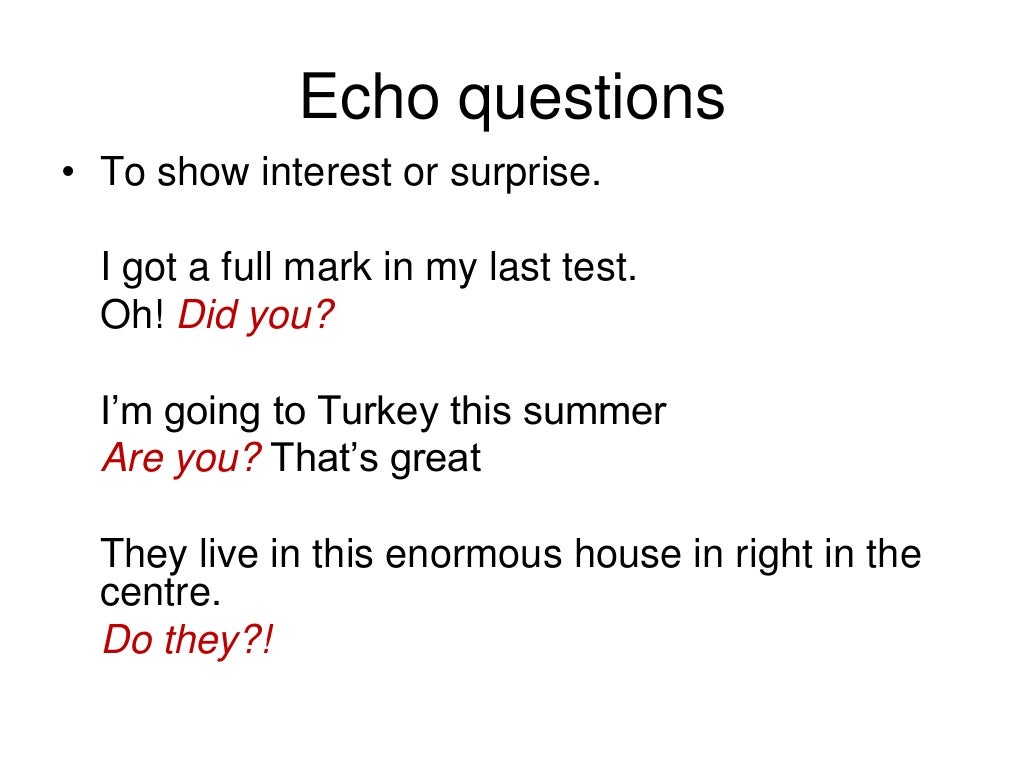 Echo questions

• To show interest or surprise.

I got a full mark in my last test.
Oh! Did you?

I'm going to Turkey this summer
Are you? That's great

They live in this enormous house in right in the centre.
Do they?!